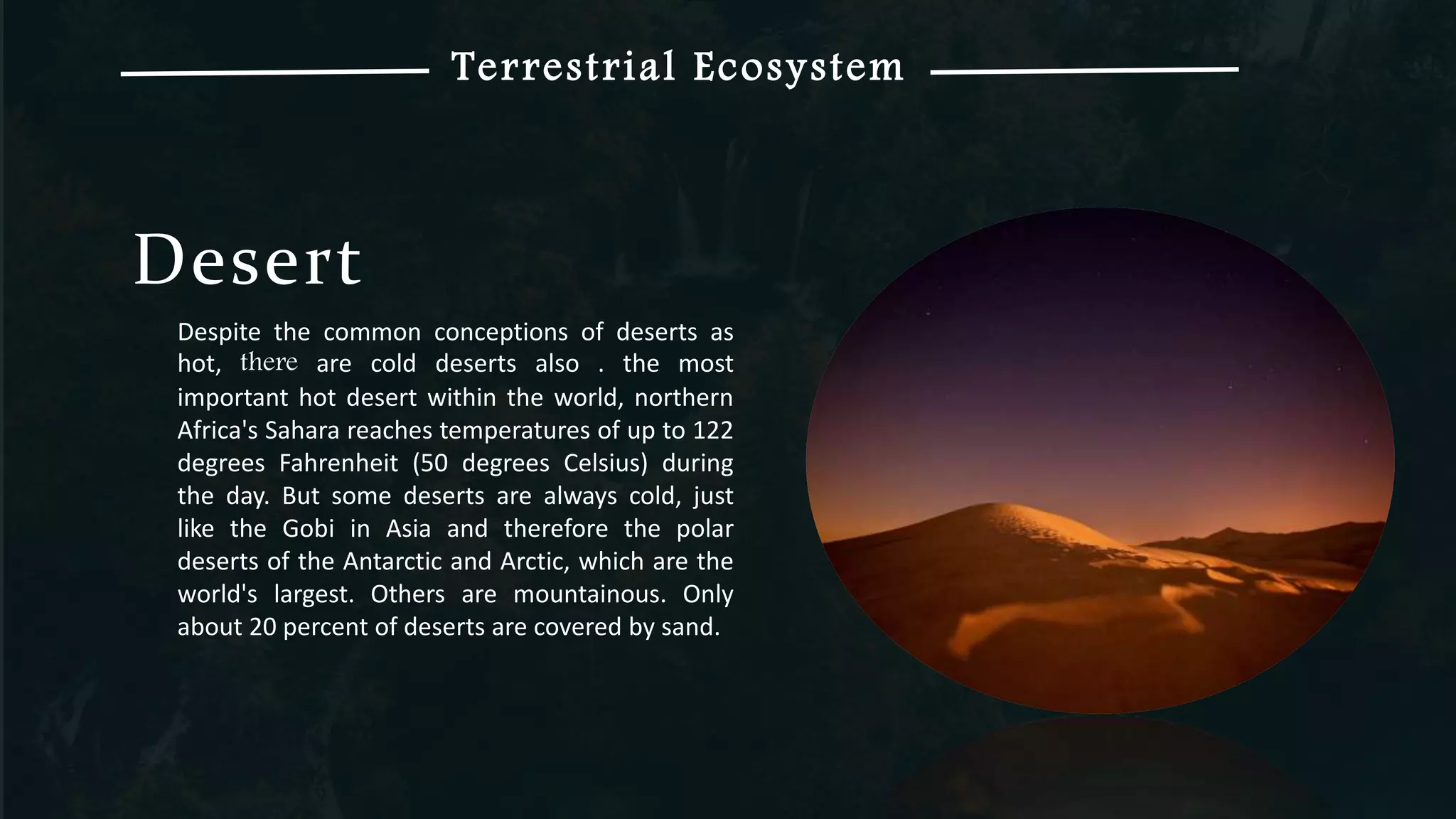 Terrestrial Ecosystem

Desert

Despite the common conceptions of deserts as hot, there are cold deserts also . the most important hot desert within the world, northern Africa's Sahara reaches temperatures of up to 122 degrees Fahrenheit (50 degrees Celsius) during the day. But some deserts are always cold, just like the Gobi in Asia and therefore the polar deserts of the Antarctic and Arctic, which are the world's largest. Others are mountainous. Only about 20 percent of deserts are covered by sand.